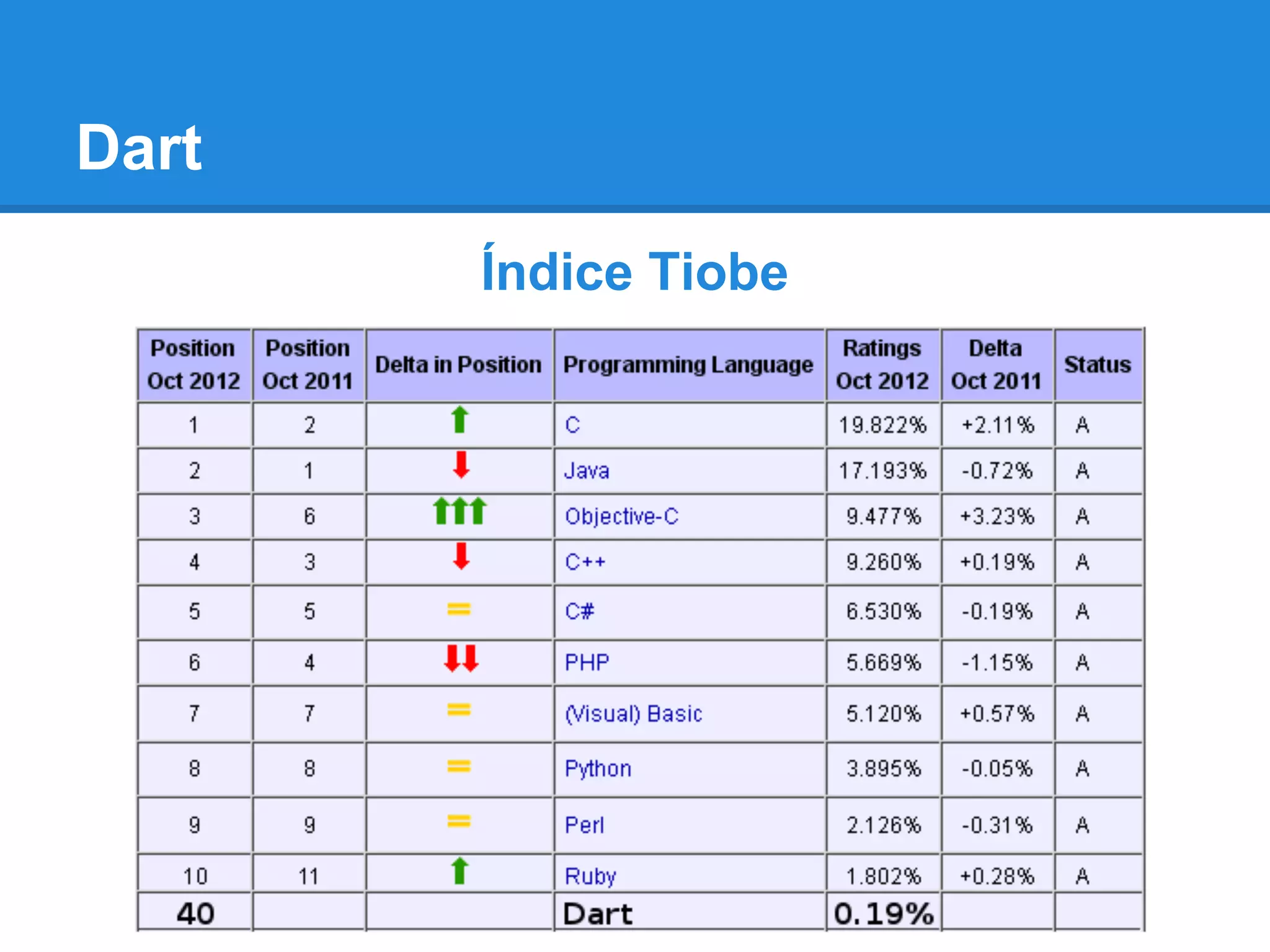 Dart

Índice Tiobe

| Position Oct 2012 | Position Oct 2011 | Delta in Position | Programming Language | Ratings Oct 2012 | Delta Oct 2011 | Status |
|---|---|---|---|---|---|---|
| 1 | 2 | | C | 19.822% | +2.11% | A |
| 2 | 1 | | Java | 17.193% | -0.72% | A |
| 3 | 6 | | Objective-C | 9.477% | +3.23% | A |
| 4 | 3 | | C++ | 9.260% | +0.19% | A |
| 5 | 5 | = | C# | 6.530% | -0.19% | A |
| 6 | 4 | | PHP | 5.669% | -1.15% | A |
| 7 | 7 | = | (Visual) Basic | 5.120% | +0.57% | A |
| 8 | 8 | = | Python | 3.895% | -0.05% | A |
| 9 | 9 | = | Perl | 2.126% | -0.31% | A |
| 10 | 11 | | Ruby | 1.802% | +0.28% | A |
| 40 | | | Dart | 0.19% | | |